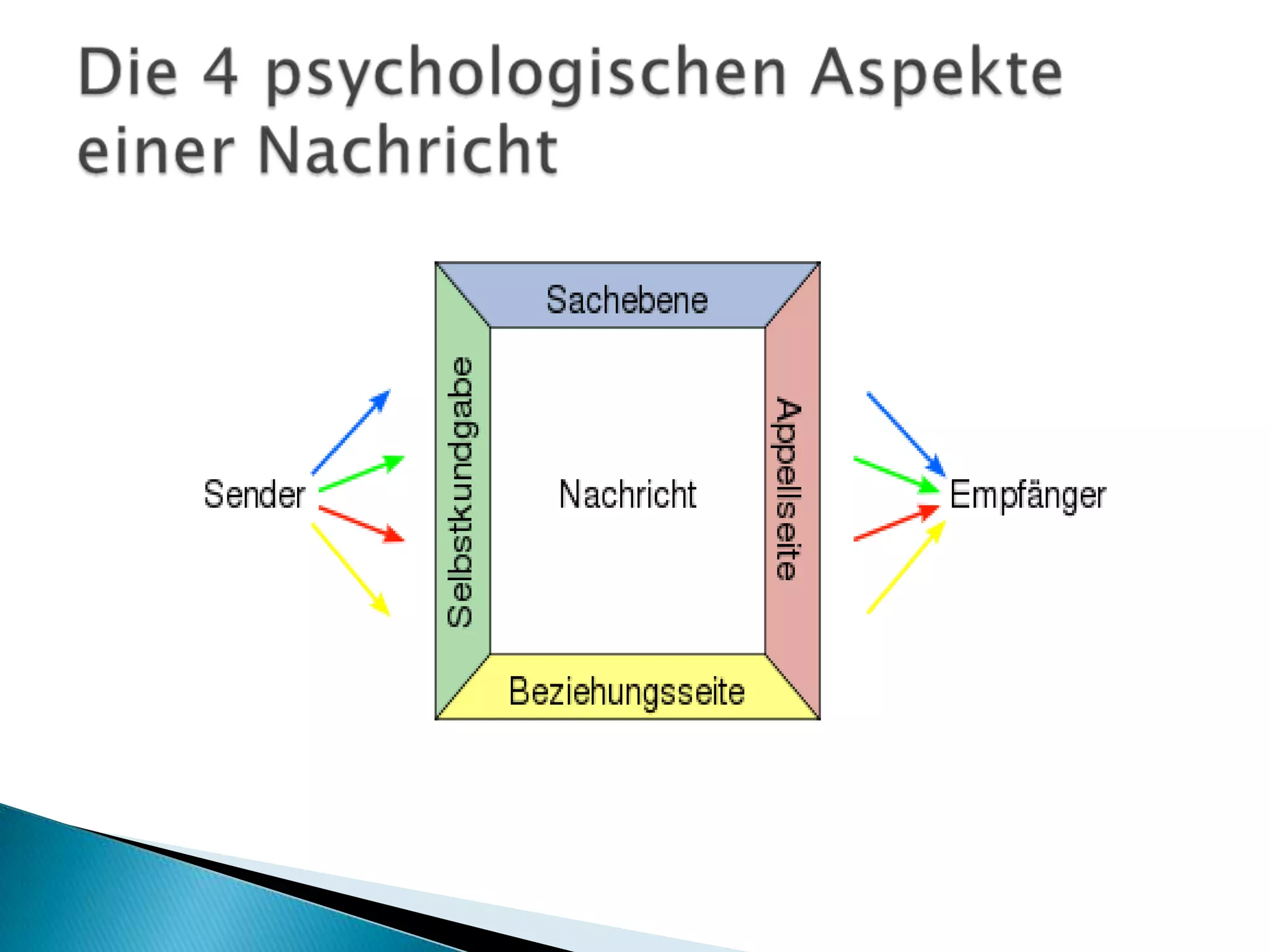 Die 4 psychologischen Aspekte einer Nachricht

Sachebene

Sender

Selbstkundgabe

Nachricht

Appellseite

Empfänger

Beziehungsseite